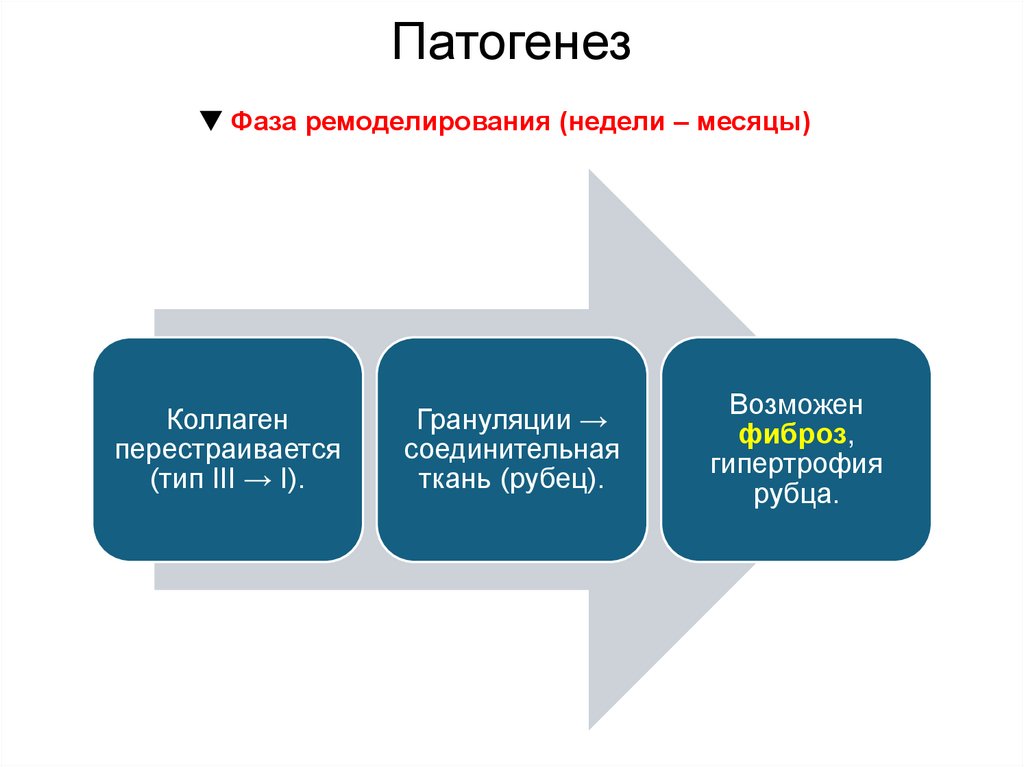 Патогенез

▼ Фаза ремоделирования (недели – месяцы)

Коллаген перестраивается (тип III → I).

Грануляции → соединительная ткань (рубец).

Возможен фиброз, гипертрофия рубца.